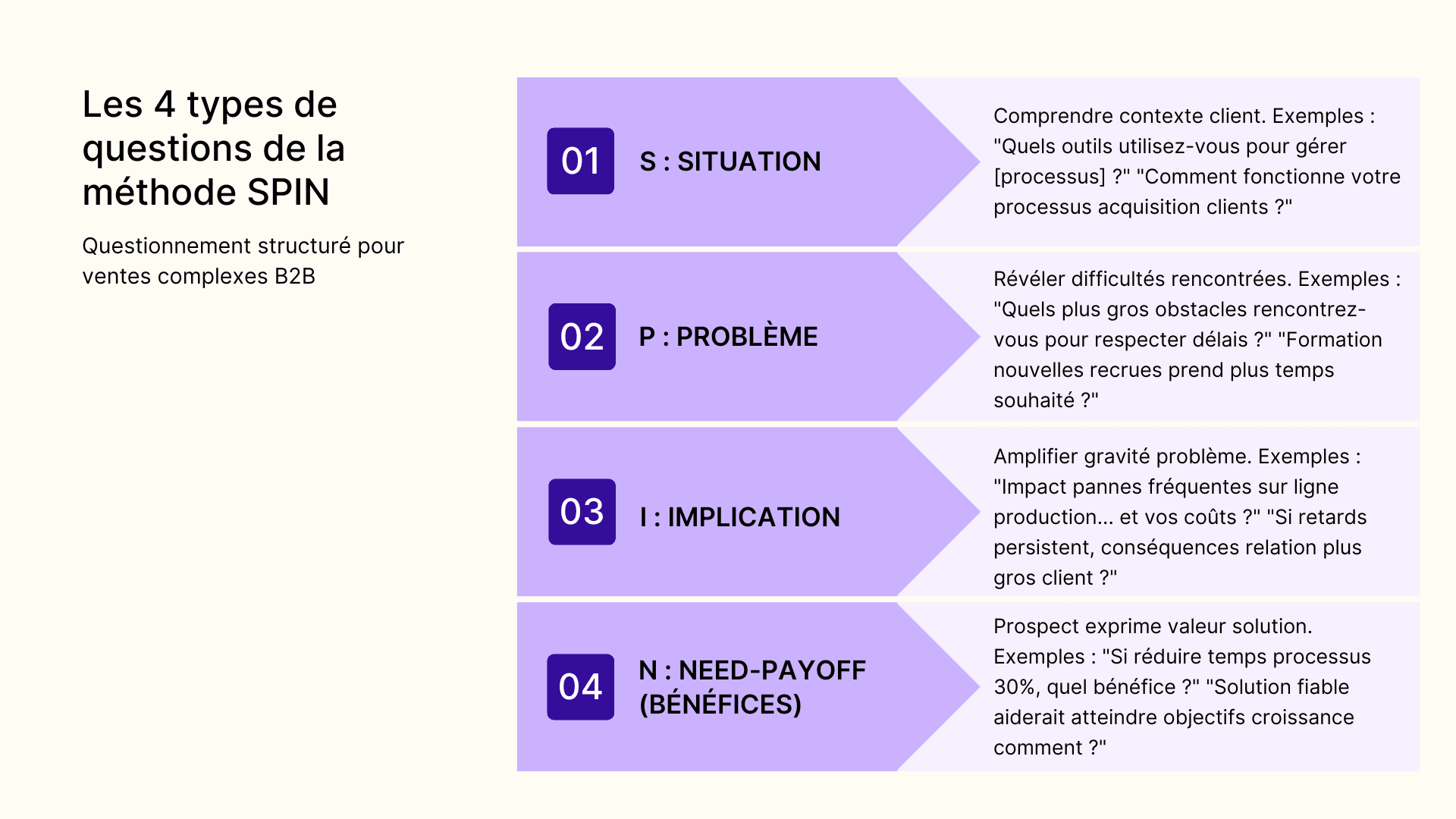 Les 4 types de questions de la méthode SPIN

Questionnement structuré pour ventes complexes B2B

01

S : SITUATION

Comprendre contexte client. Exemples : "Quels outils utilisez-vous pour gérer [processus] ?" "Comment fonctionne votre processus acquisition clients ?"

02

P : PROBLÈME

Révéler difficultés rencontrées. Exemples : "Quels plus gros obstacles rencontrez-vous pour respecter délais ?" "Formation nouvelles recrues prend plus temps souhaité ?"

03

I : IMPLICATION

Amplifier gravité problème. Exemples : "Impact pannes fréquentes sur ligne production... et vos coûts ?" "Si retards persistent, conséquences relation plus gros client ?"

04

N : NEED-PAYOFF (BÉNÉFICES)

Prospect exprime valeur solution. Exemples : "Si réduire temps processus 30%, quel bénéfice ?" "Solution fiable aiderait atteindre objectifs croissance comment ?"